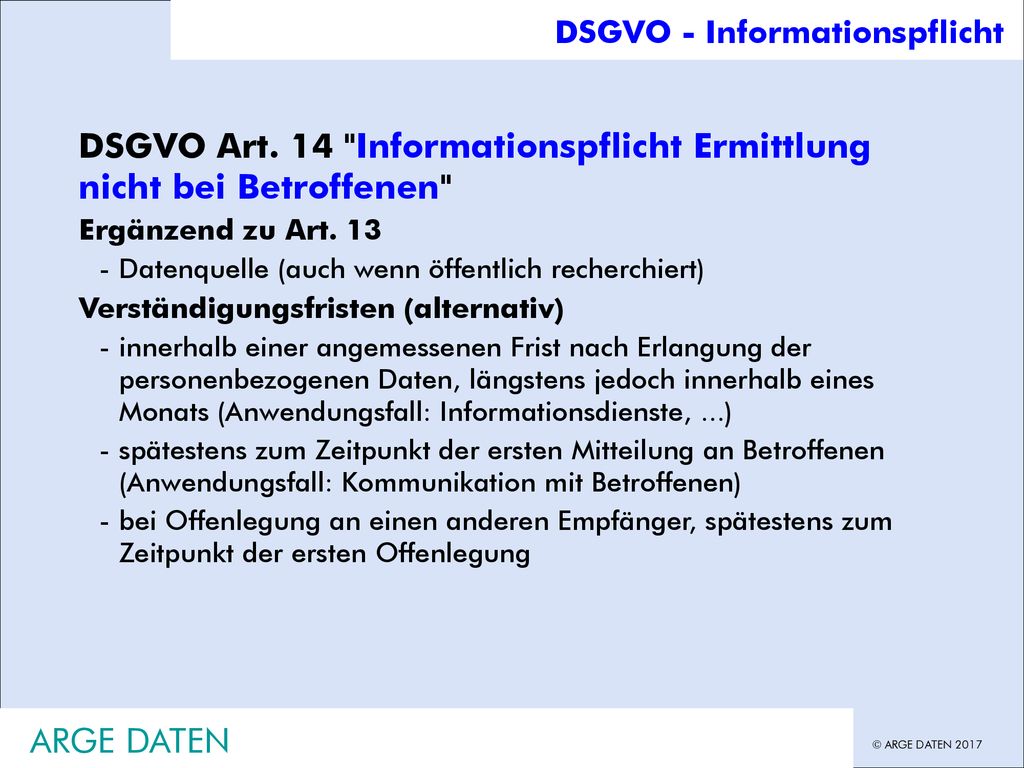 DSGVO - Informationspflicht

DSGVO Art. 14 "Informationspflicht Ermittlung nicht bei Betroffenen"

Ergänzend zu Art. 13

- Datenquelle (auch wenn öffentlich recherchiert)

Verständigungsfristen (alternativ)

- innerhalb einer angemessenen Frist nach Erlangung der personenbezogenen Daten, längstens jedoch innerhalb eines Monats (Anwendungsfall: Informationsdienste, ...)

- spätestens zum Zeitpunkt der ersten Mitteilung an Betroffenen (Anwendungsfall: Kommunikation mit Betroffenen)

- bei Offenlegung an einen anderen Empfänger, spätestens zum Zeitpunkt der ersten Offenlegung

ARGE DATEN

© ARGE DATEN 2017